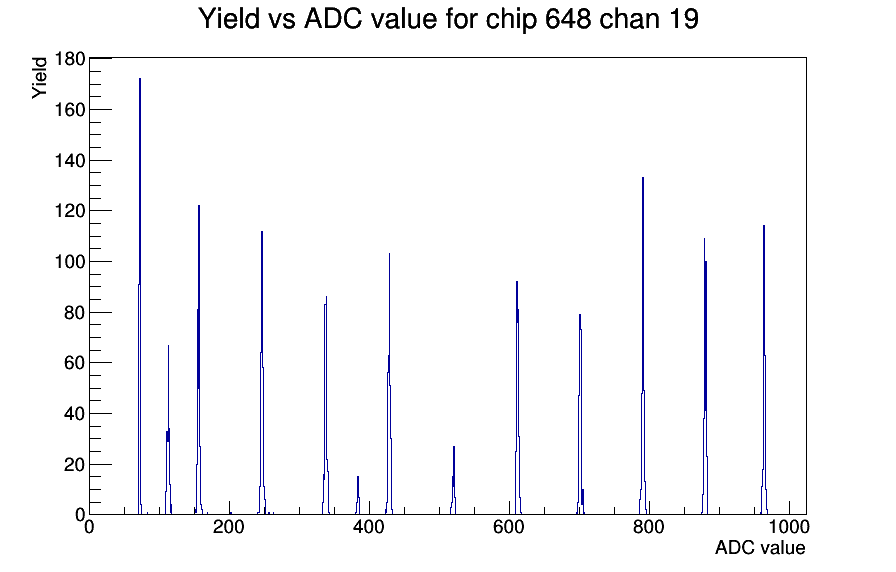 Yield vs ADC value for chip 648 chan 19

Yield

180
160
140
120
100
80
60
40
20
0

0
200
400
600
800
1000

ADC value